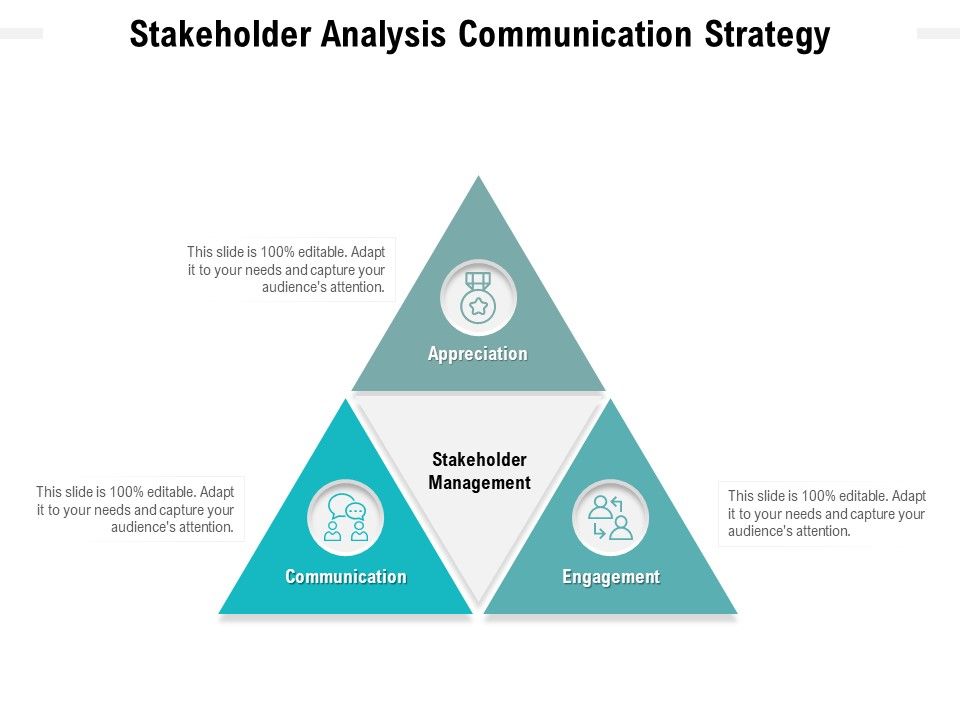 Stakeholder Analysis Communication Strategy

This slide is 100% editable. Adapt it to your needs and capture your audience's attention.

Appreciation

Stakeholder Management

This slide is 100% editable. Adapt it to your needs and capture your audience's attention.

Communication

Engagement

This slide is 100% editable. Adapt it to your needs and capture your audience's attention.